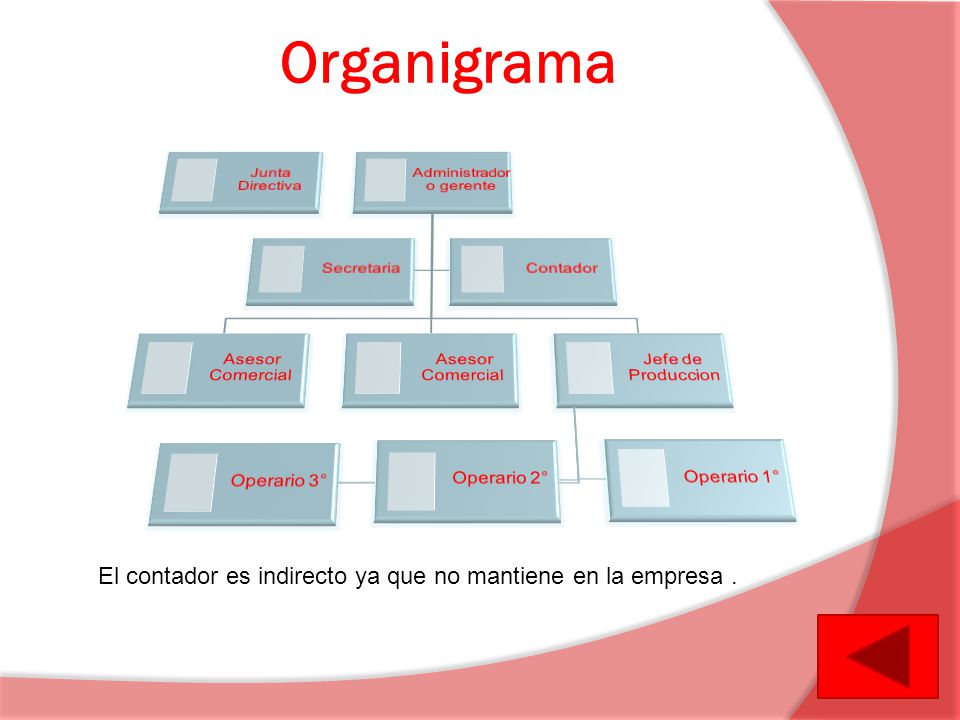 Organigrama

Junta Directiva

Administrador o gerente

Secretaria

Contador

Asesor Comercial

Asesor Comercial

Jefe de Produccion

Operario 3°

Operario 2°

Operario 1°

El contador es indirecto ya que no mantiene en la empresa .